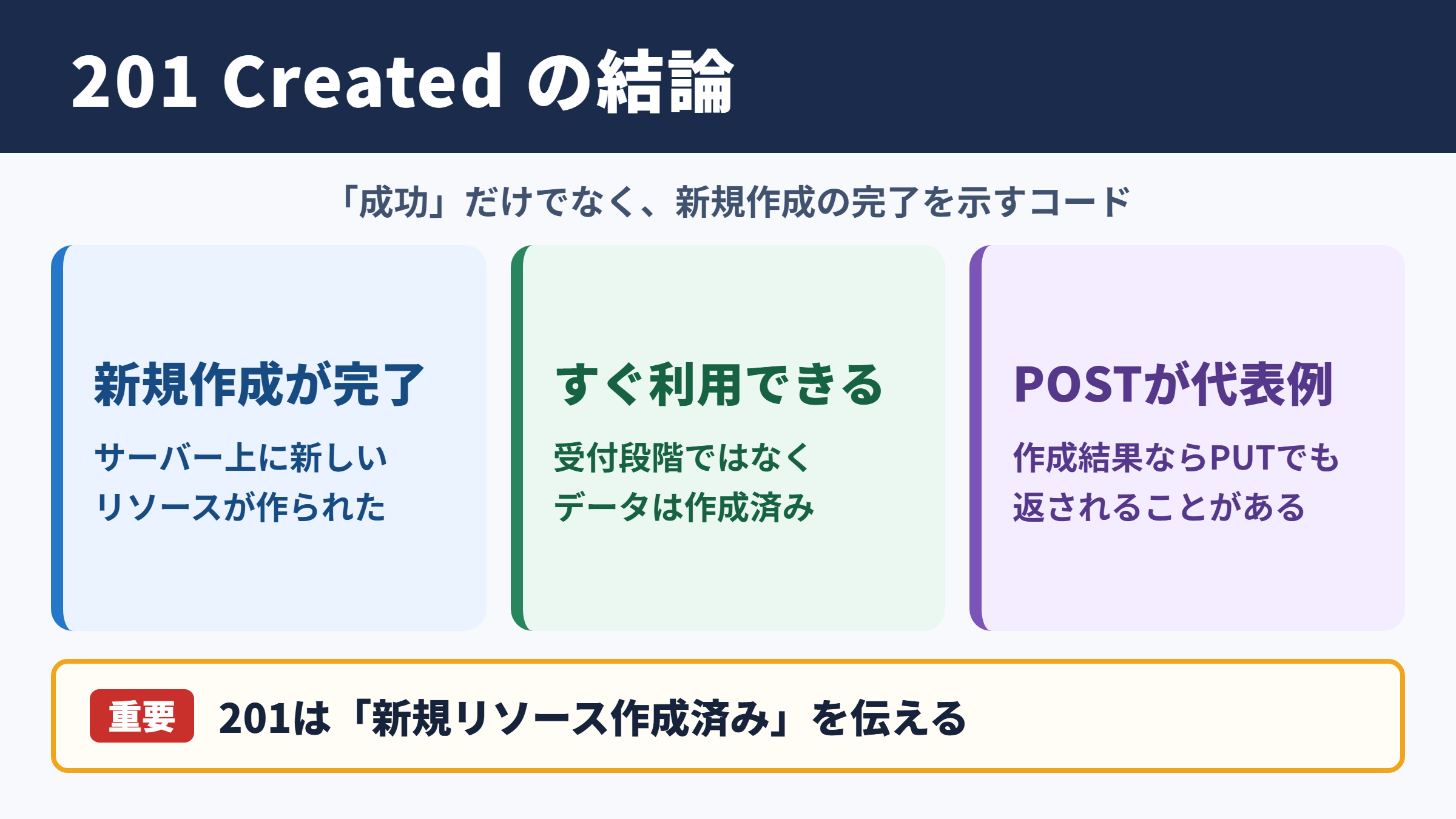 201 Created の結論

「成功」だけでなく、新規作成の完了を示すコード

新規作成が完了

サーバー上に新しいリソースが作られた

すぐ利用できる

受付段階ではなくデータは作成済み

POSTが代表例

作成結果ならPUTでも返されることがある

重要 201は「新規リソース作成済み」を伝える